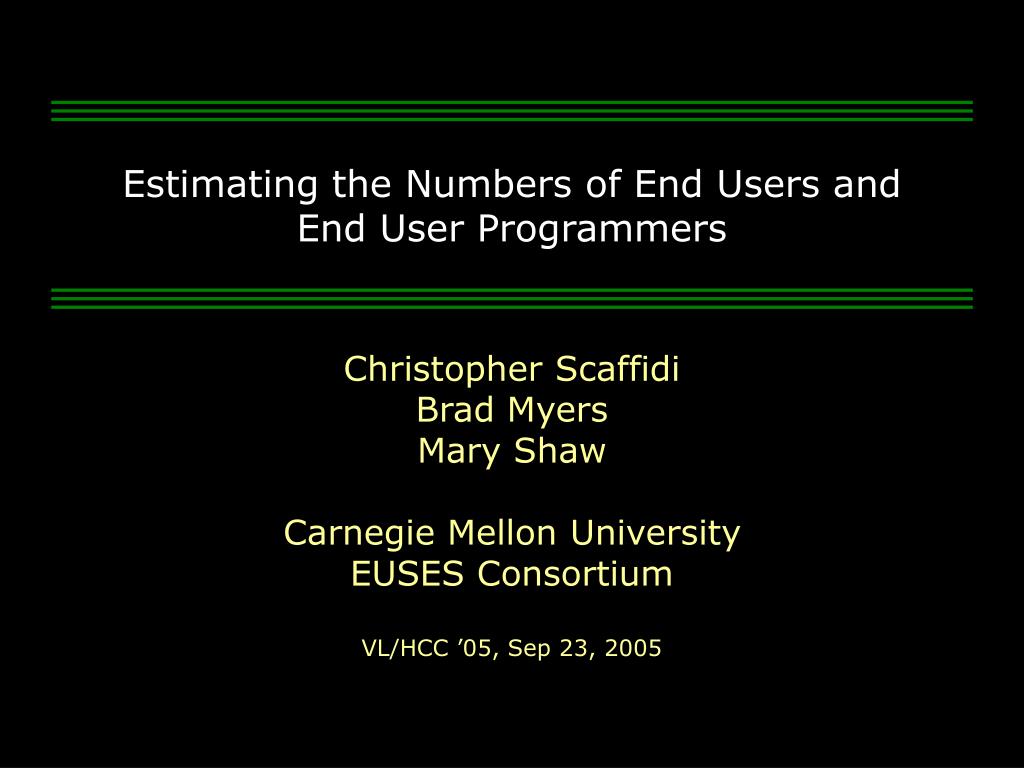 Estimating the Numbers of End Users and End User Programmers

Christopher Scaffidi
Brad Myers
Mary Shaw

Carnegie Mellon University
EUSES Consortium

VL/HCC ’05, Sep 23, 2005